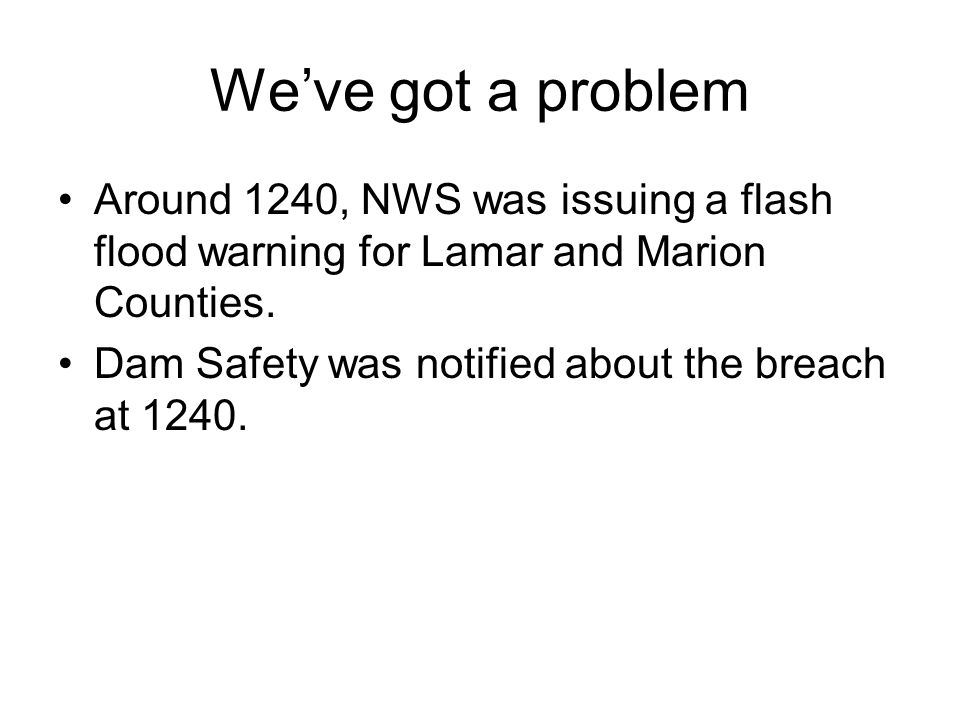 We’ve got a problem

• Around 1240, NWS was issuing a flash flood warning for Lamar and Marion Counties.
• Dam Safety was notified about the breach at 1240.